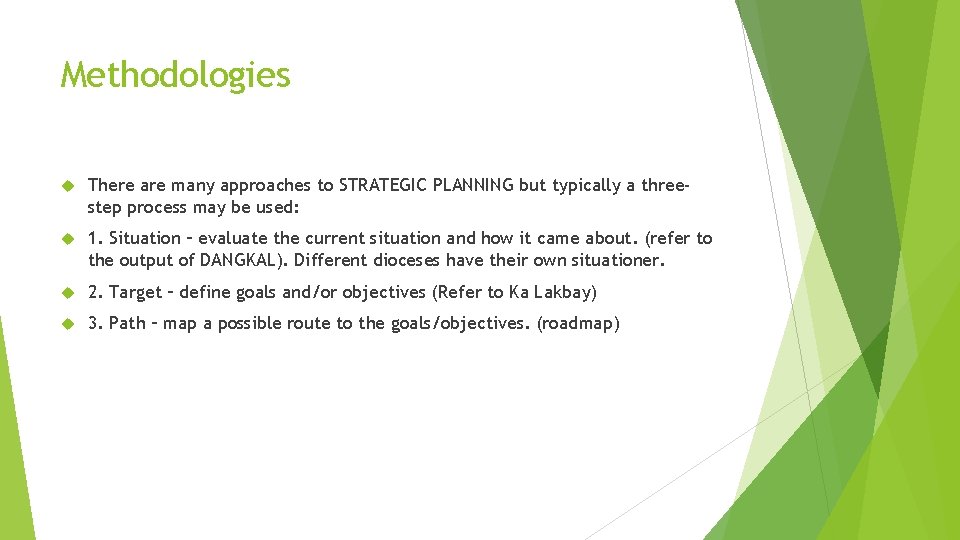 Methodologies

There are many approaches to STRATEGIC PLANNING but typically a three-step process may be used:

1. Situation – evaluate the current situation and how it came about. (refer to the output of DANGKAL). Different dioceses have their own situationer.

2. Target – define goals and/or objectives (Refer to Ka Lakbay)

3. Path – map a possible route to the goals/objectives. (roadmap)